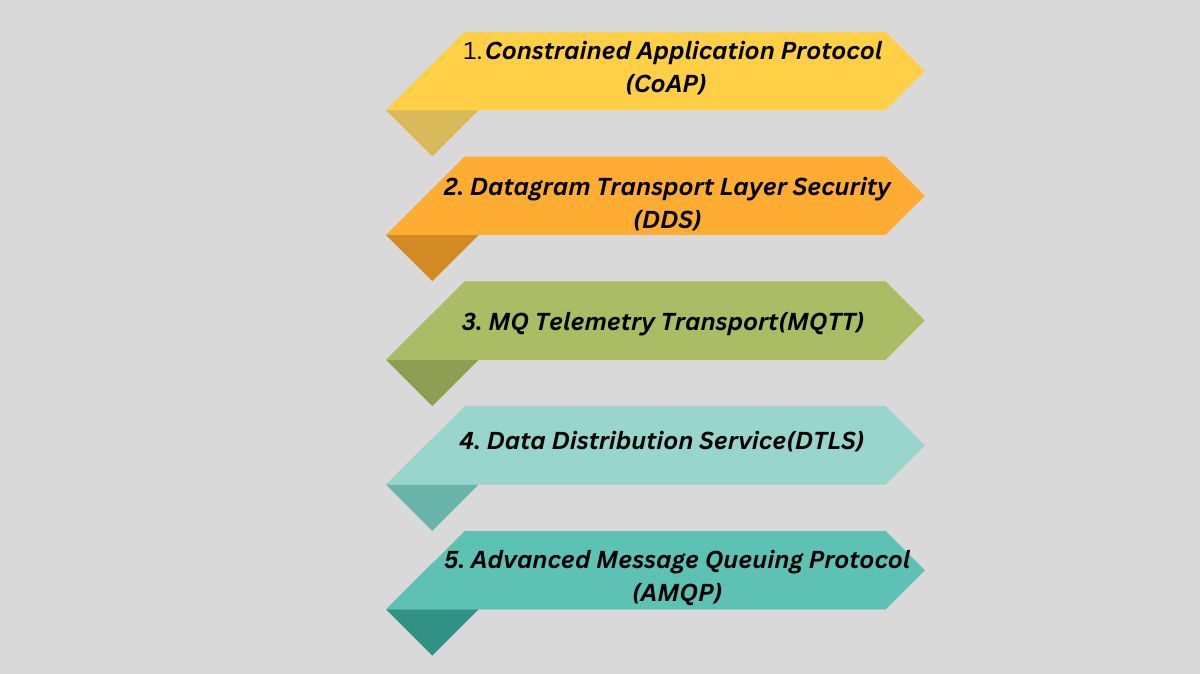 1.Constrained Application Protocol (CoAP)

2. Datagram Transport Layer Security (DDS)

3. MQ Telemetry Transport(MQTT)

4. Data Distribution Service(DTLS)

5. Advanced Message Queuing Protocol (AMQP)